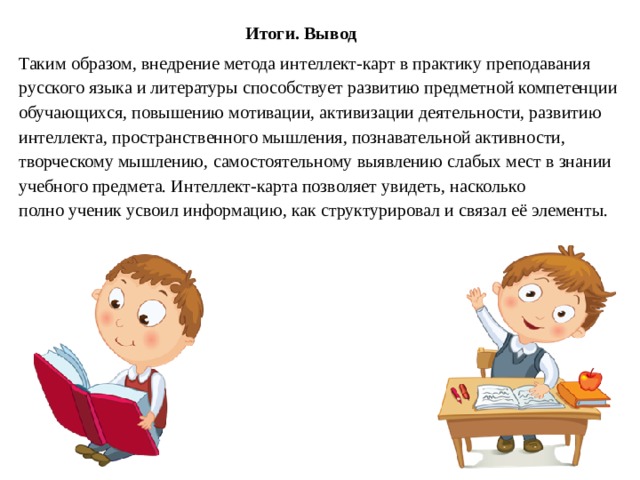 Итоги. Вывод

Таким образом, внедрение метода интеллект-карт в практику преподавания русского языка и литературы способствует развитию предметной компетенции обучающихся, повышению мотивации, активизации деятельности, развитию интеллекта, пространственного мышления, познавательной активности, творческому мышлению, самостоятельному выявлению слабых мест в знании учебного предмета. Интеллект-карта позволяет увидеть, насколько полно ученик усвоил информацию, как структурировал и связал её элементы.